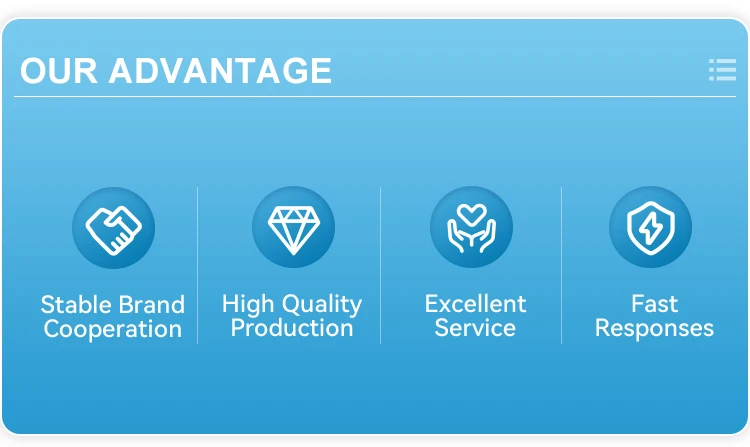 OUR ADVANTAGE

Stable Brand Cooperation

High Quality Production

Excellent Service

Fast Responses